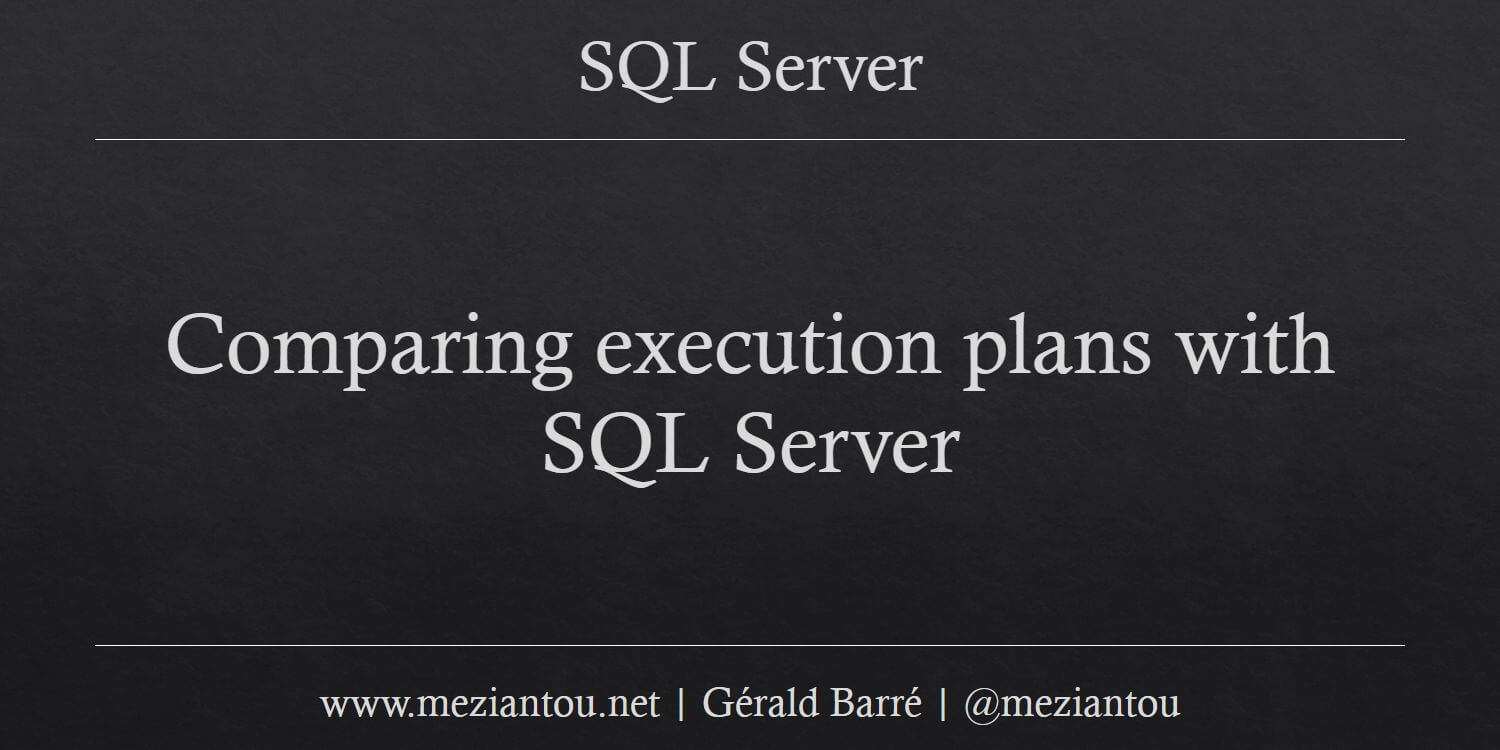 SQL Server

Comparing execution plans with SQL Server

www.meziantou.net | Gérald Barré | @meziantou